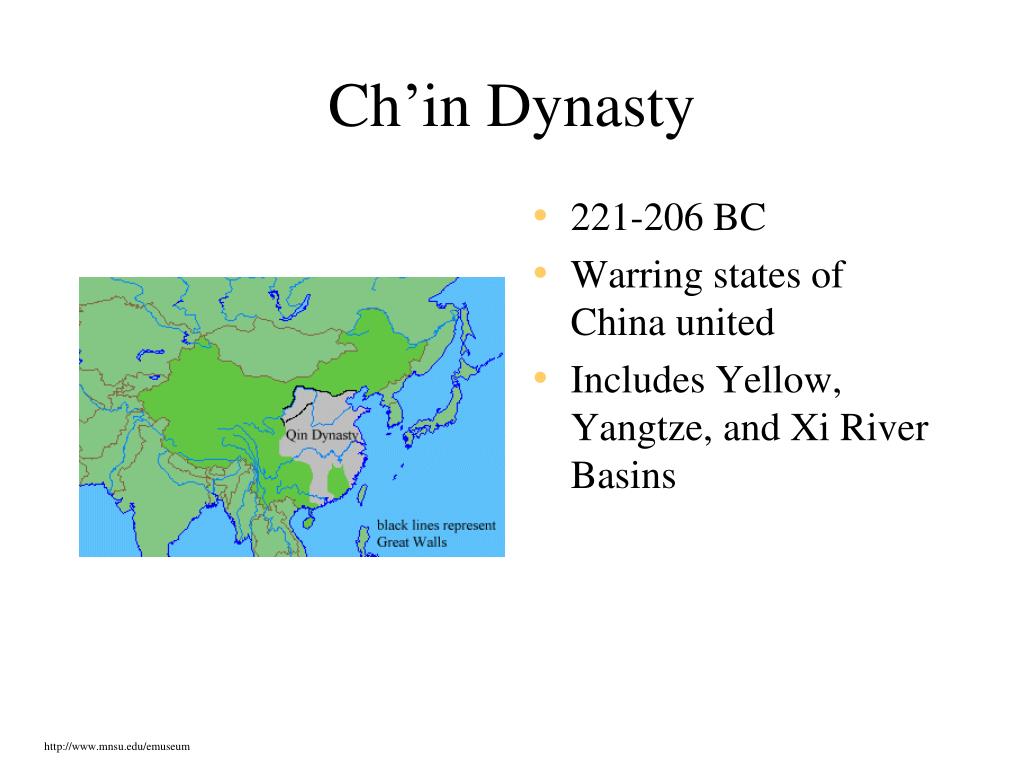 Ch’in Dynasty

Qin Dynasty

black lines represent Great Walls

• 221-206 BC
• Warring states of China united
• Includes Yellow, Yangtze, and Xi River Basins

http://www.mnsu.edu/emuseum